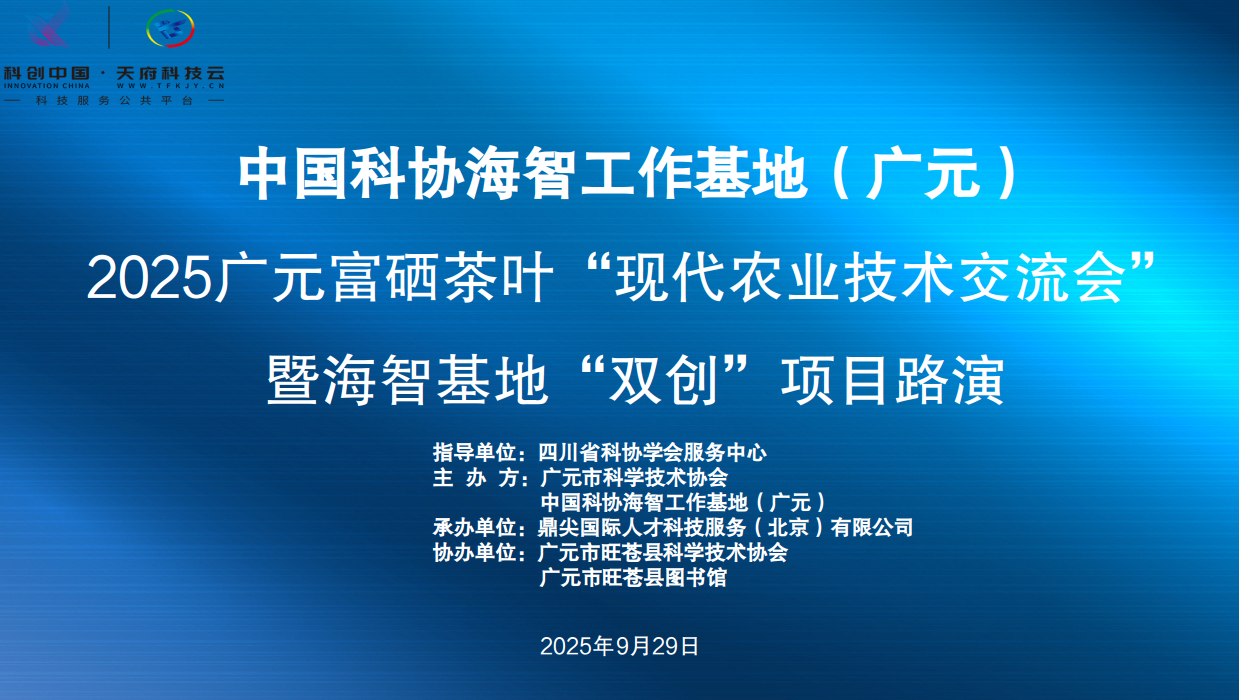 科创中国 · 天府科技云
INNOVATION CHINA WWW.TFKJY.CN
— 科技服务公共平台 —

中国科协海智工作基地（广元）

2025广元富硒茶叶“现代农业技术交流会”

暨海智基地“双创”项目路演

指导单位：四川省科协学会服务中心
主 办 方：广元市科学技术协会
中国科协海智工作基地（广元）
承办单位：鼎尖国际人才科技服务（北京）有限公司
协办单位：广元市旺苍县科学技术协会
广元市旺苍县图书馆

2025年9月29日